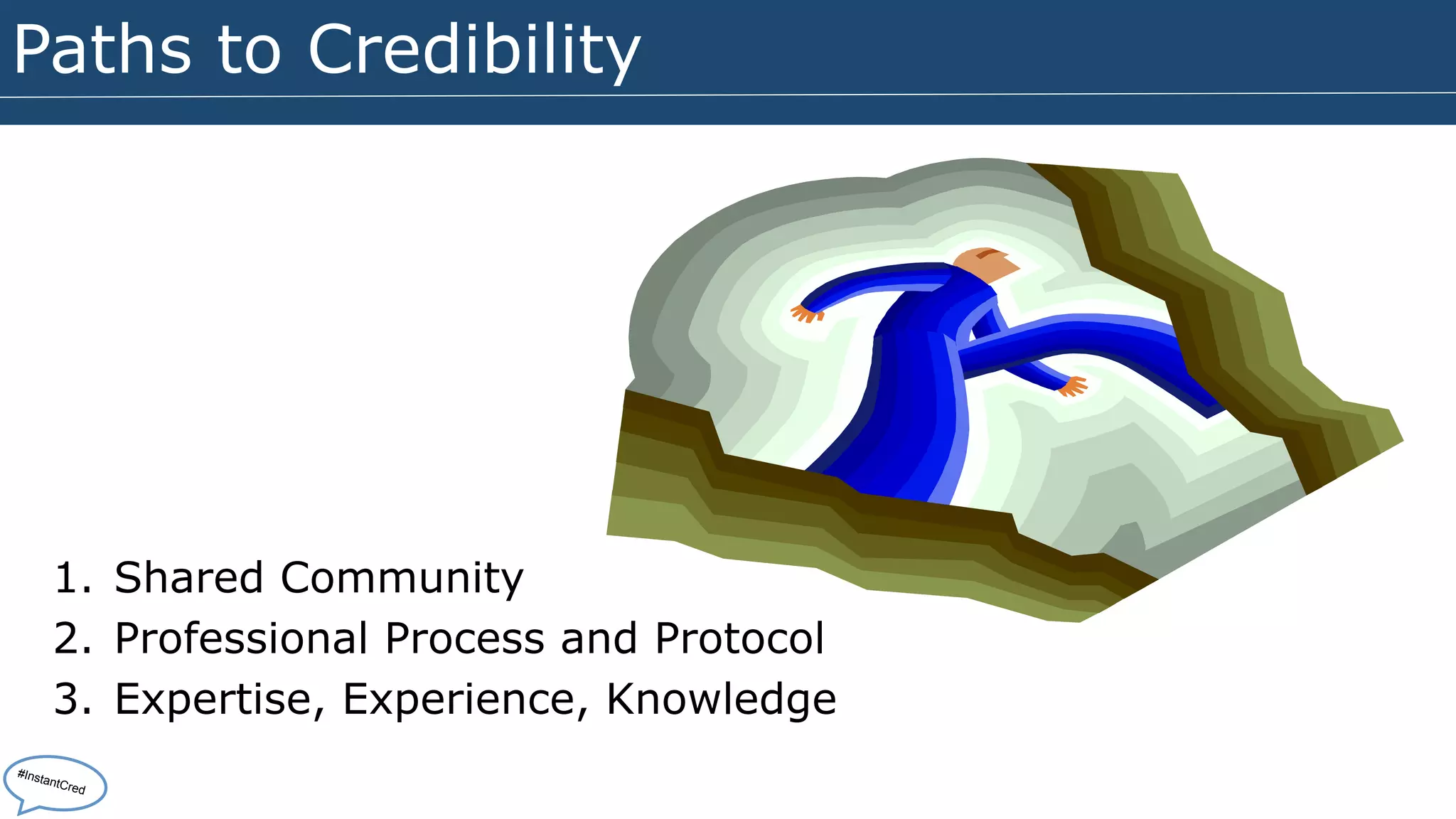 Paths to Credibility

1. Shared Community
2. Professional Process and Protocol
3. Expertise, Experience, Knowledge

#InstantCred